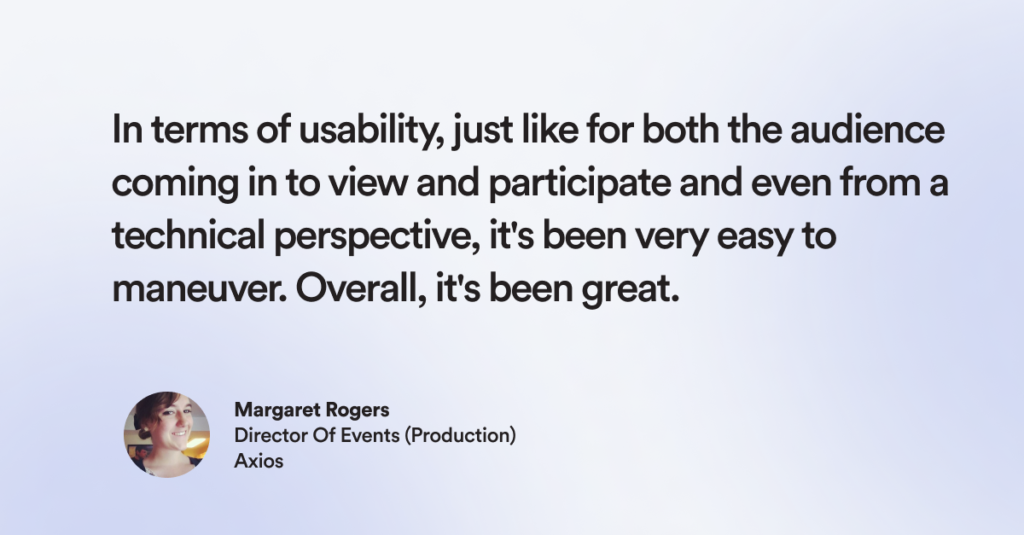 In terms of usability, just like for both the audience coming in to view and participate and even from a technical perspective, it's been very easy to maneuver. Overall, it's been great.

Margaret Rogers
Director Of Events (Production)
Axios